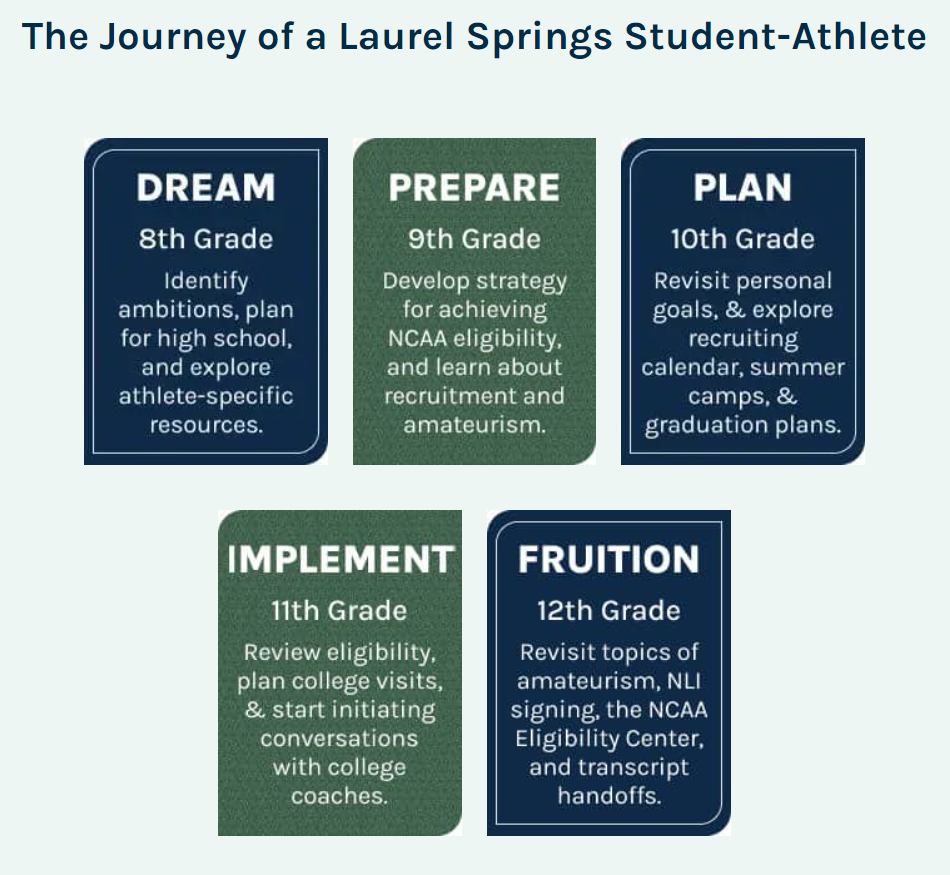 The Journey of a Laurel Springs Student-Athlete

DREAM
8th Grade
Identify ambitions, plan for high school, and explore athlete-specific resources.

PREPARE
9th Grade
Develop strategy for achieving NCAA eligibility, and learn about recruitment and amateurism.

PLAN
10th Grade
Revisit personal goals, & explore recruiting calendar, summer camps, & graduation plans.

IMPLEMENT
11th Grade
Review eligibility, plan college visits, & start initiating conversations with college coaches.

FRUITION
12th Grade
Revisit topics of amateurism, NLI signing, the NCAA Eligibility Center, and transcript handoffs.